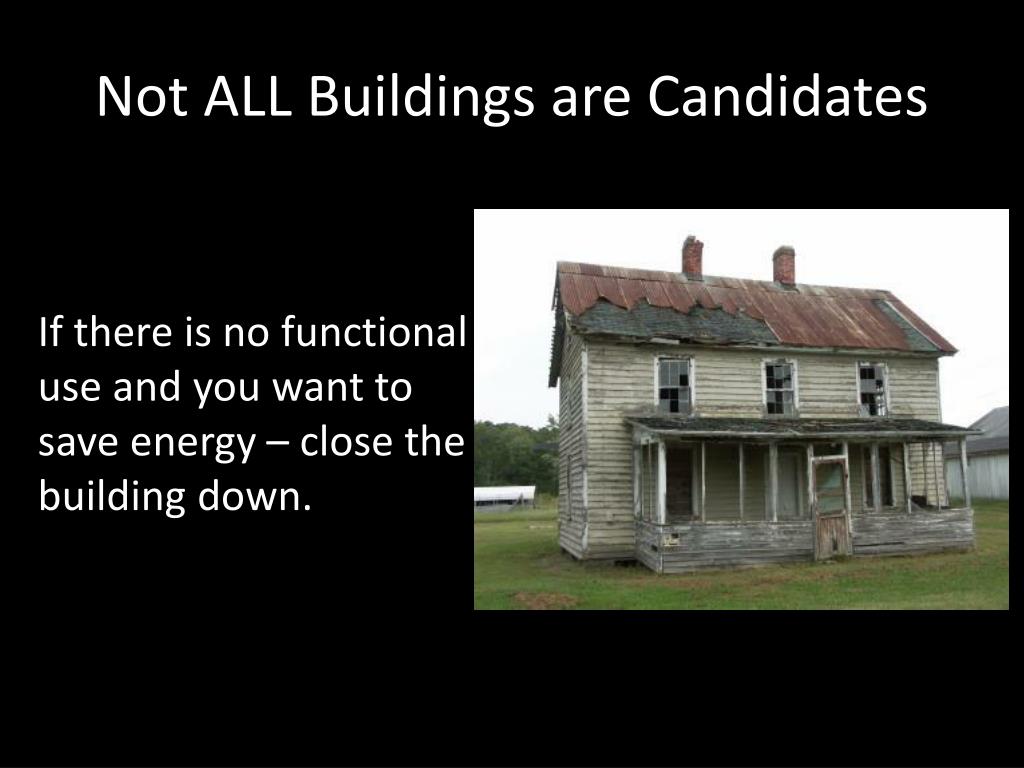 Not ALL Buildings are Candidates

If there is no functional use and you want to save energy – close the building down.